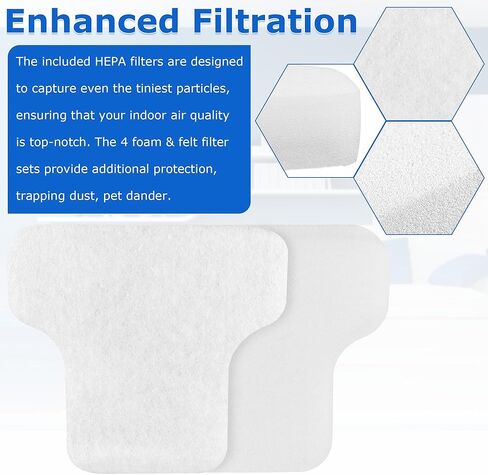 Enhanced Filtration

The included HEPA filters are designed to capture even the tiniest particles, ensuring that your indoor air quality is top-notch. The 4 foam & felt filter sets provide additional protection, trapping dust, pet dander.